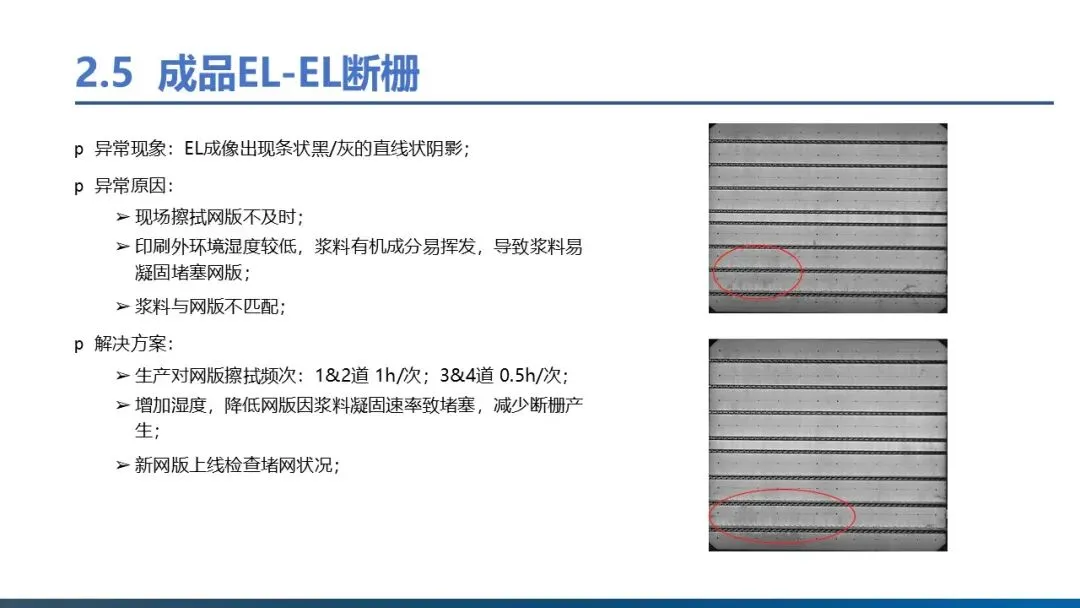 2.5 成品EL-EL断栅

p 异常现象：EL成像出现条状黑/灰的直线状阴影；

p 异常原因：

➢ 现场擦拭网版不及时；

➢ 印刷外环境湿度较低，浆料有机成分易挥发，导致浆料易凝固堵塞网版；

➢ 浆料与网版不匹配；

p 解决方案：

➢ 生产对网版擦拭频次：1&2道 1h/次；3&4道 0.5h/次；

➢ 增加湿度，降低网版因浆料凝固速率致堵塞，减少断栅产生；

➢ 新网版上线检查堵网状况；